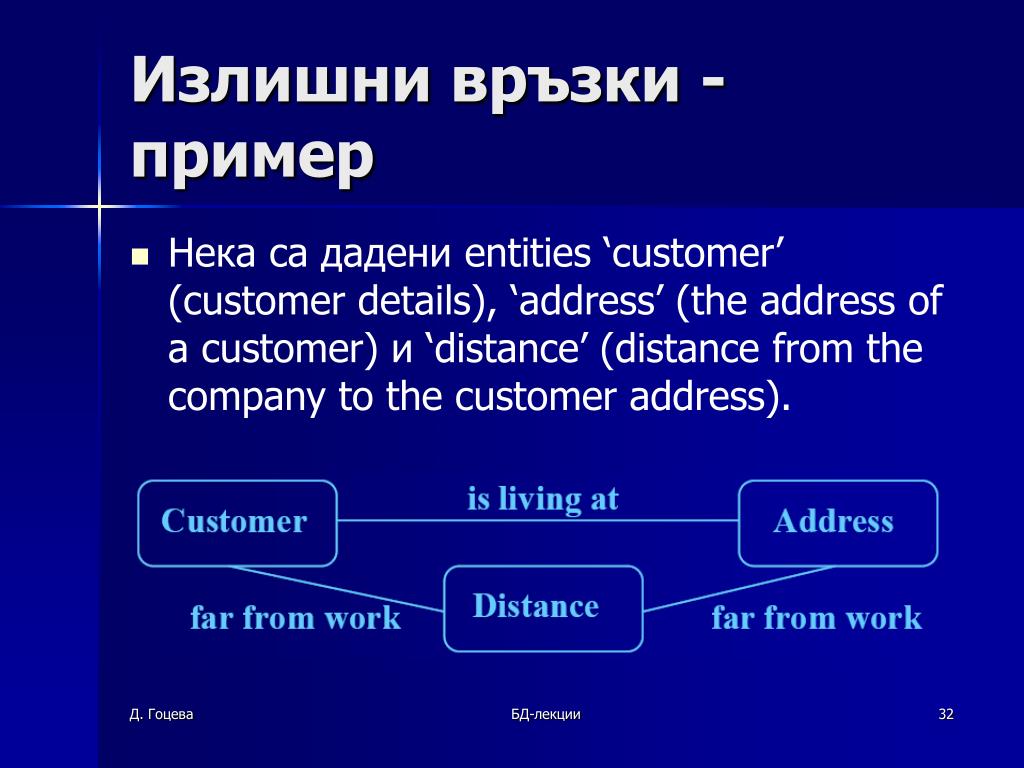 Излишни връзки - пример

Нека са дадени entities ‘customer’ (customer details), ‘address’ (the address of a customer) и ‘distance’ (distance from the company to the customer address).

Customer

is living at

Address

far from work

Distance

far from work

Д. Гоцева

БД-лекции

32